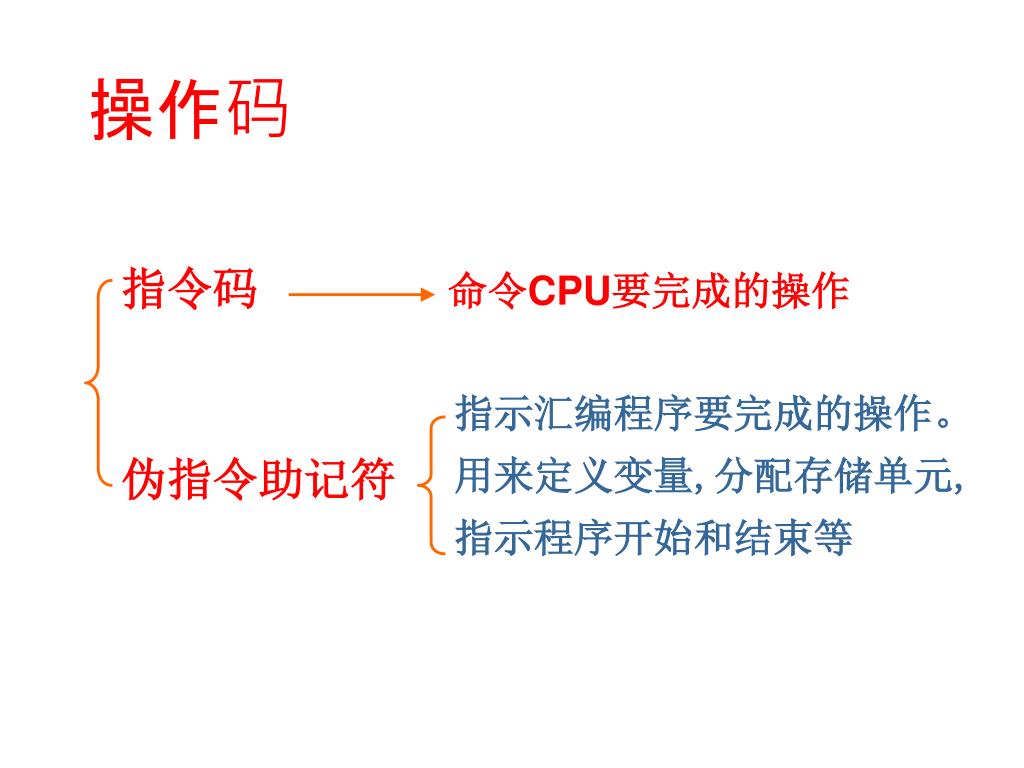 操作码

指令码

命令CPU要完成的操作

伪指令助记符

指示汇编程序要完成的操作。用来定义变量, 分配存储单元, 指示程序开始和结束等